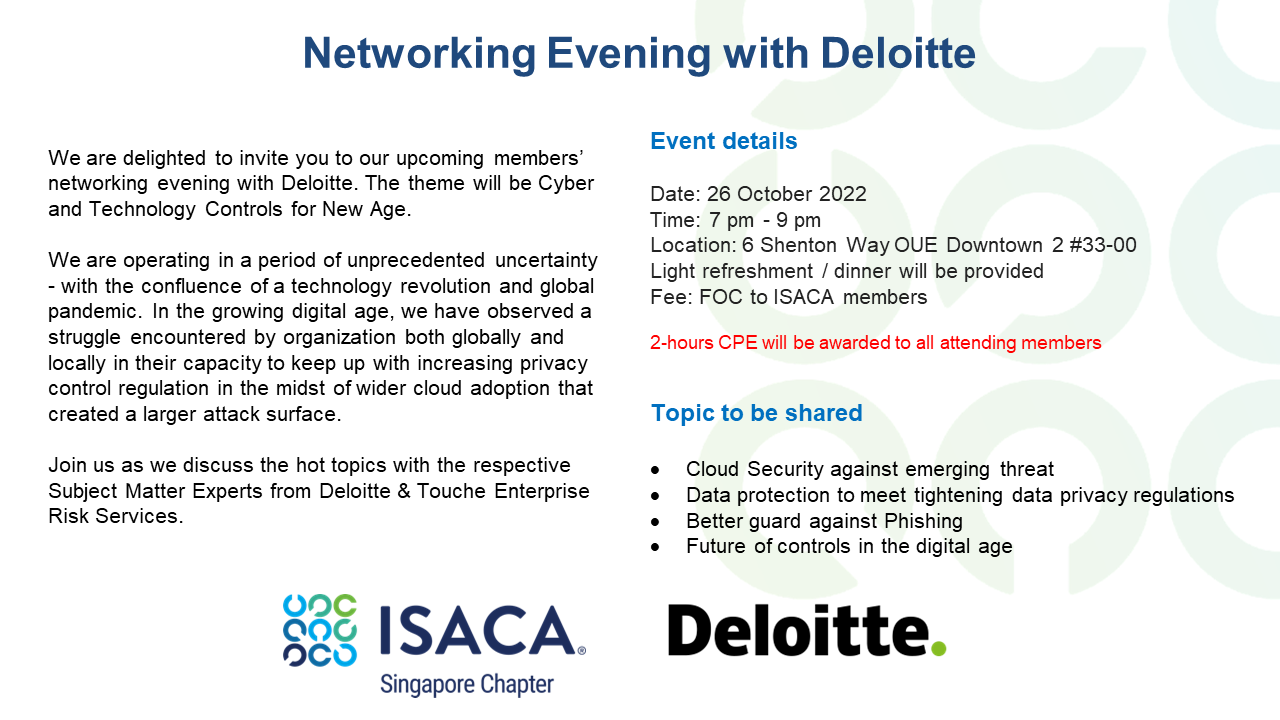 Networking Evening with Deloitte

We are delighted to invite you to our upcoming members' networking evening with Deloitte. The theme will be Cyber and Technology Controls for New Age.

We are operating in a period of unprecedented uncertainty - with the confluence of a technology revolution and global pandemic. In the growing digital age, we have observed a struggle encountered by organization both globally and locally in their capacity to keep up with increasing privacy control regulation in the midst of wider cloud adoption that created a larger attack surface.

Join us as we discuss the hot topics with the respective Subject Matter Experts from Deloitte & Touche Enterprise Risk Services.

Event details

Date: 26 October 2022
Time: 7 pm - 9 pm
Location: 6 Shenton Way OUE Downtown 2 #33-00
Light refreshment / dinner will be provided
Fee: FOC to ISACA members

2-hours CPE will be awarded to all attending members

Topic to be shared

• Cloud Security against emerging threat
• Data protection to meet tightening data privacy regulations
• Better guard against Phishing
• Future of controls in the digital age

ISACA®
Singapore Chapter

Deloitte.